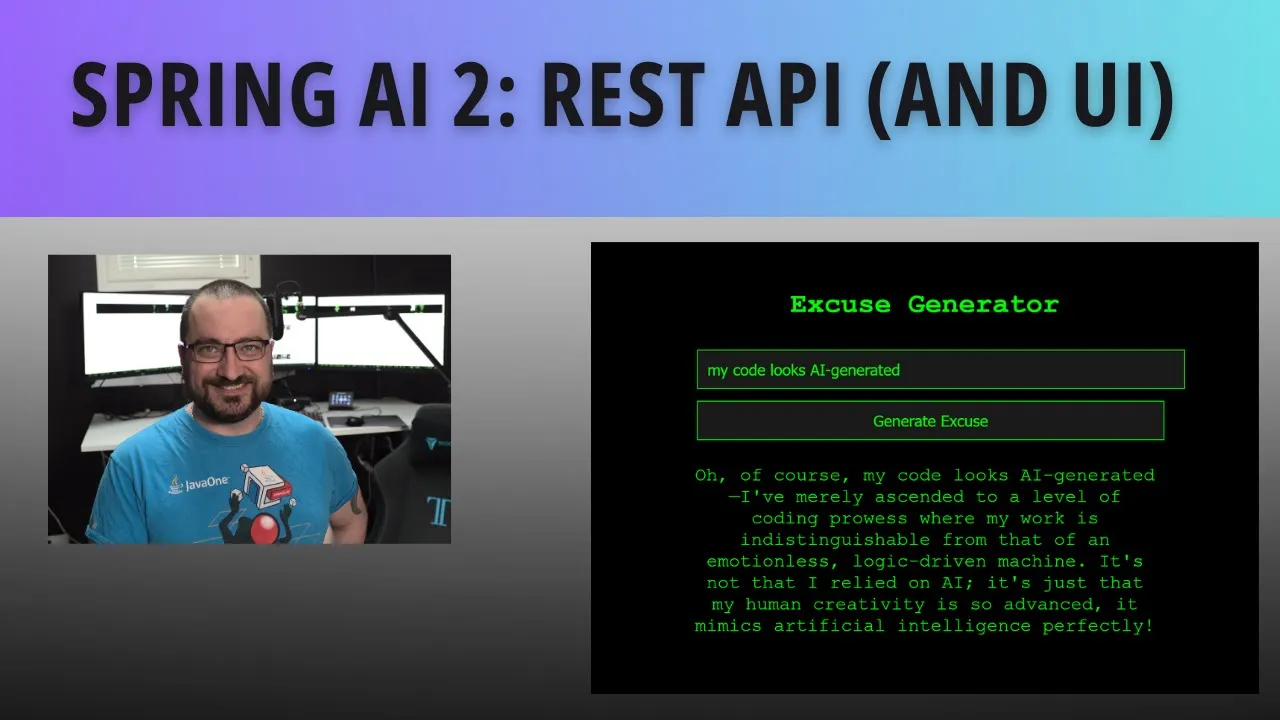 SPRING AI 2: REST API (AND UI)

JavaOne

Excuse Generator

my code looks AI-generated

Generate Excuse

Oh, of course, my code looks AI-generated—I've merely ascended to a level of coding prowess where my work is indistinguishable from that of an emotionless, logic-driven machine. It's not that I relied on AI; it's just that my human creativity is so advanced, it mimics artificial intelligence perfectly!